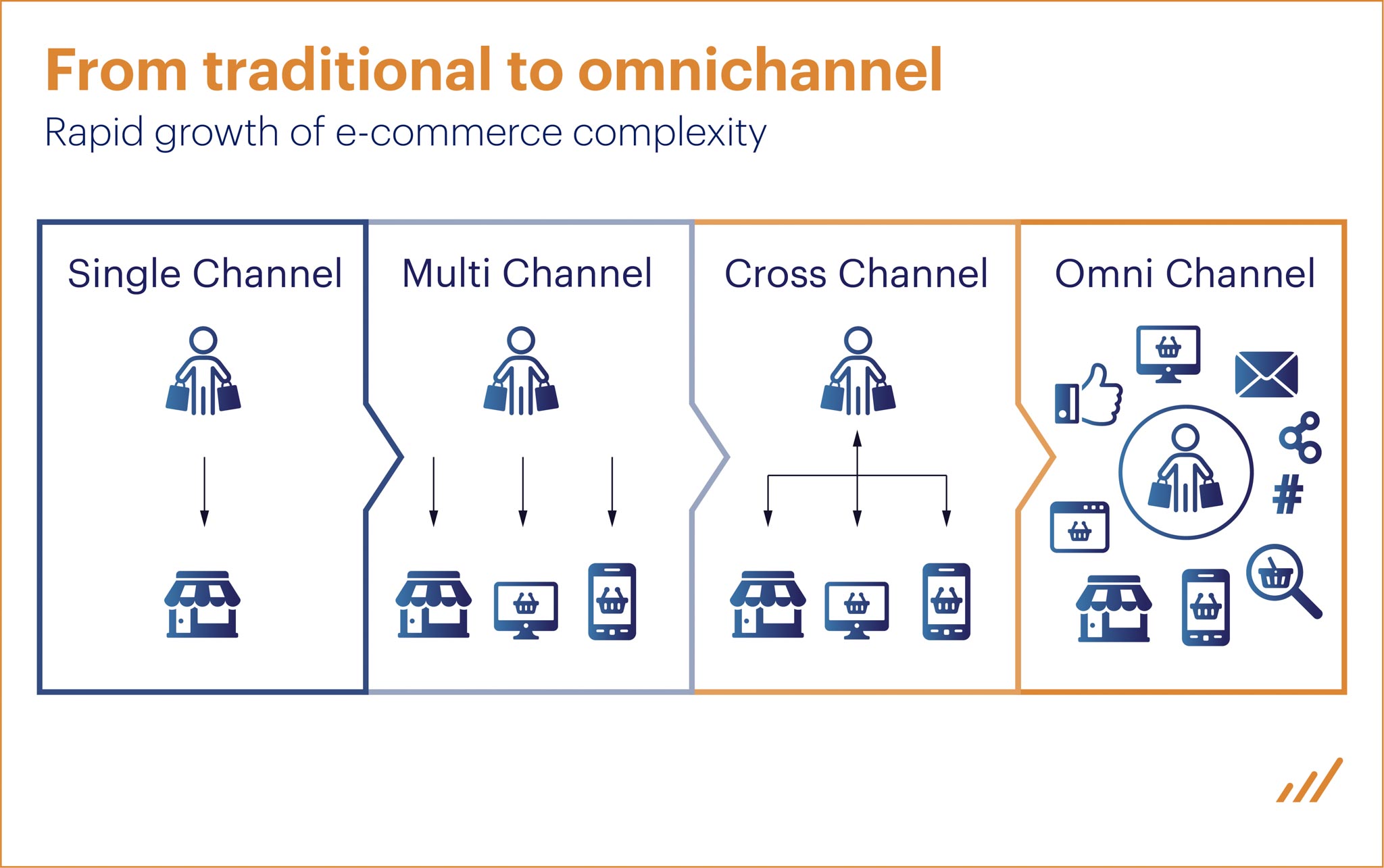 From traditional to omnichannel

Rapid growth of e-commerce complexity

Single Channel

Multi Channel

Cross Channel

Omni Channel

#